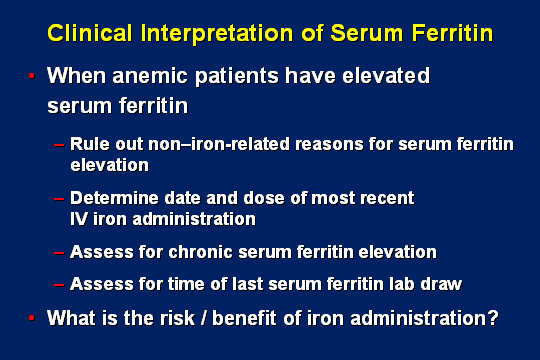 Clinical Interpretation of Serum Ferritin

• When anemic patients have elevated serum ferritin

– Rule out non–iron-related reasons for serum ferritin elevation

– Determine date and dose of most recent IV iron administration

– Assess for chronic serum ferritin elevation

– Assess for time of last serum ferritin lab draw

• What is the risk / benefit of iron administration?